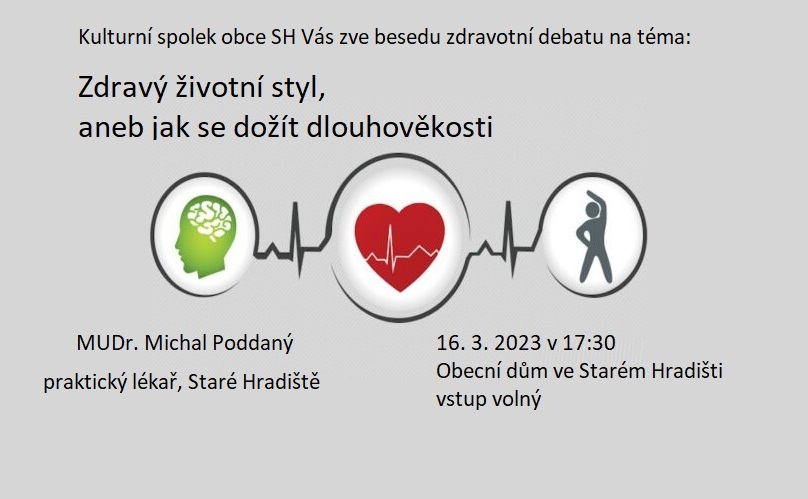 Kulturní spolek obce SH Vás zve besedu zdravotní debatu na téma:

Zdravý životní styl,
aneb jak se dožít dlouhověkosti

MUDr. Michal Poddaný

praktický lékař, Staré Hradiště

16. 3. 2023 v 17:30
Obecní dům ve Starém Hradišti
vstup volný